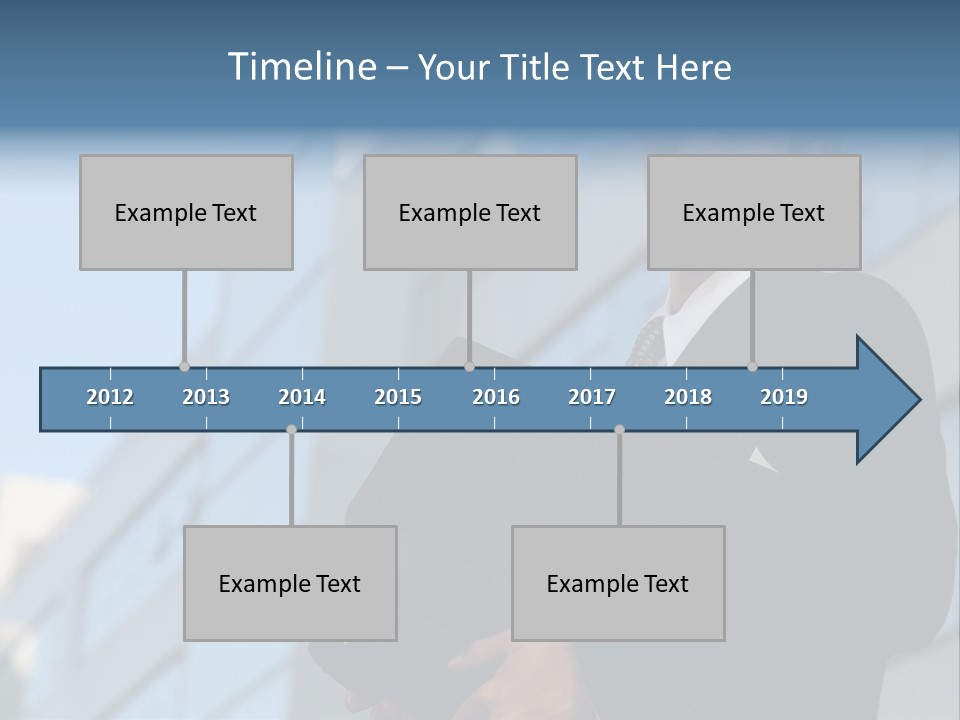 Timeline – Your Title Text Here

Example Text

Example Text

Example Text

2012 2013 2014 2015 2016 2017 2018 2019

Example Text

Example Text